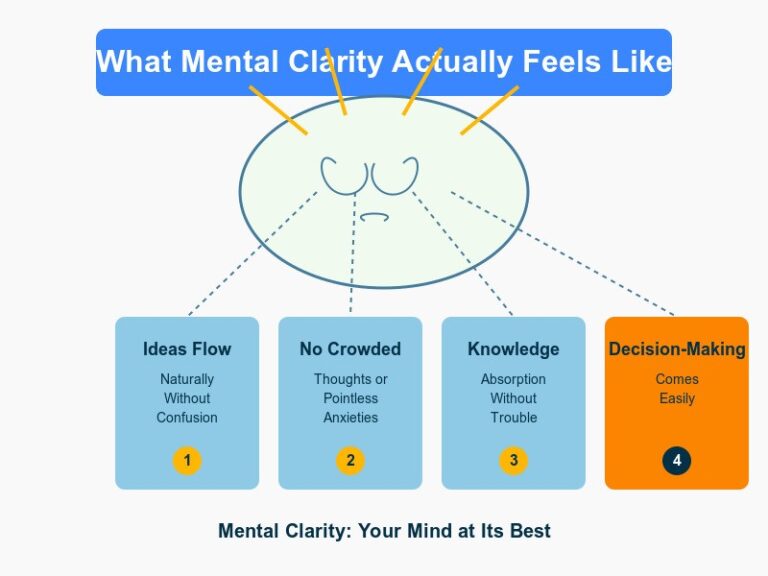 What Mental Clarity Actually Feels Like

Ideas Flow

Naturally Without Confusion

1

No Crowded

Thoughts or Pointless Anxieties

2

Knowledge

Absorption Without Trouble

3

Decision-Making

Comes Easily

4

Mental Clarity: Your Mind at Its Best